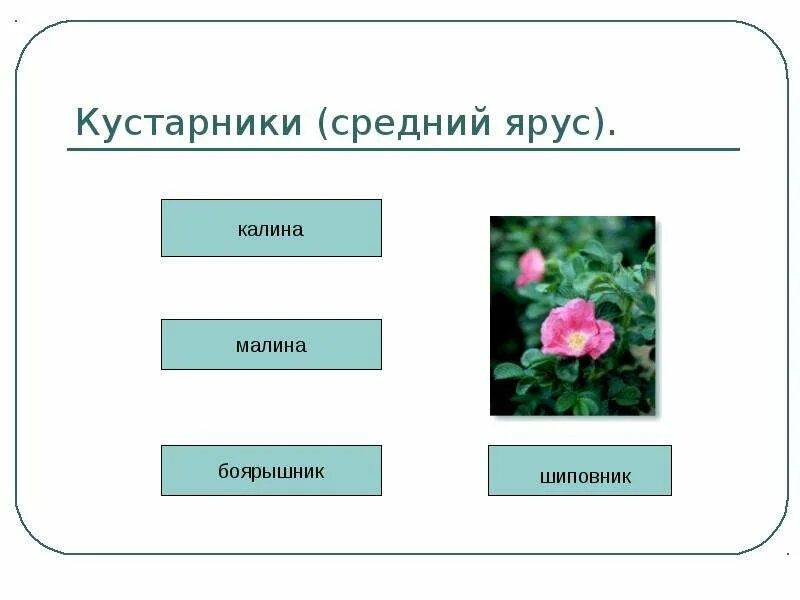 Кустарники (средний ярус).

калина

малина

боярышник

шиповник